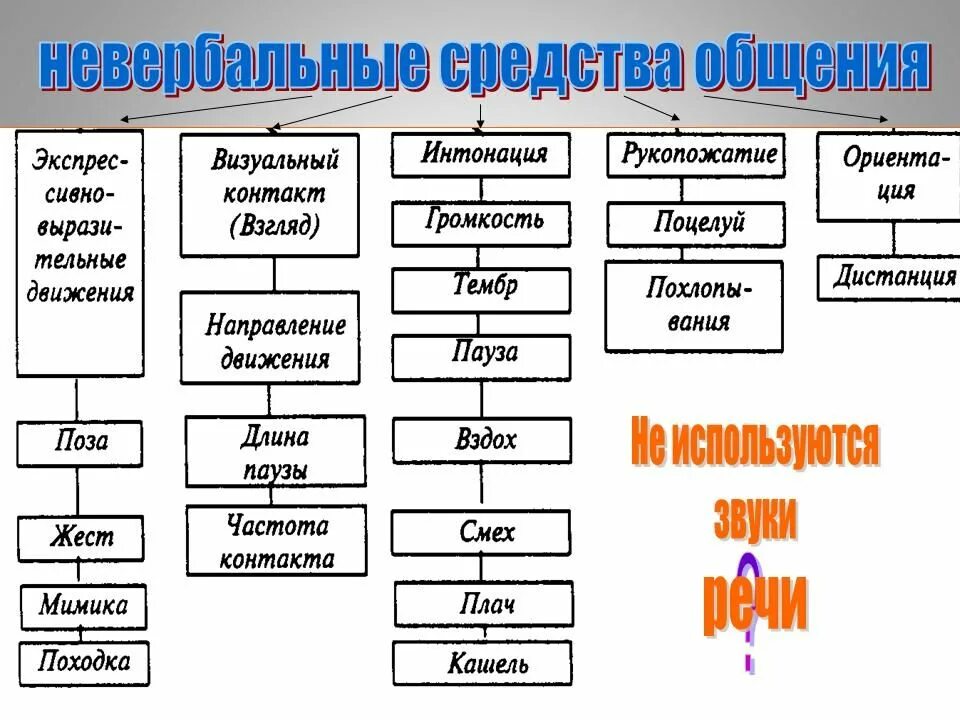 невербальные средства общения

Экспрессивно-выразительные движения

Поза

Жест

Мимика

Походка

Визуальный контакт (Взгляд)

Направление движения

Длина паузы

Частота контакта

Интонация

Громкость

Тембр

Пауза

Вздох

Смех

Плач

Кашель

Рукопожатие

Поцелуй

Похлопывания

Ориентация

Дистанция

Не используются звуки речи
?